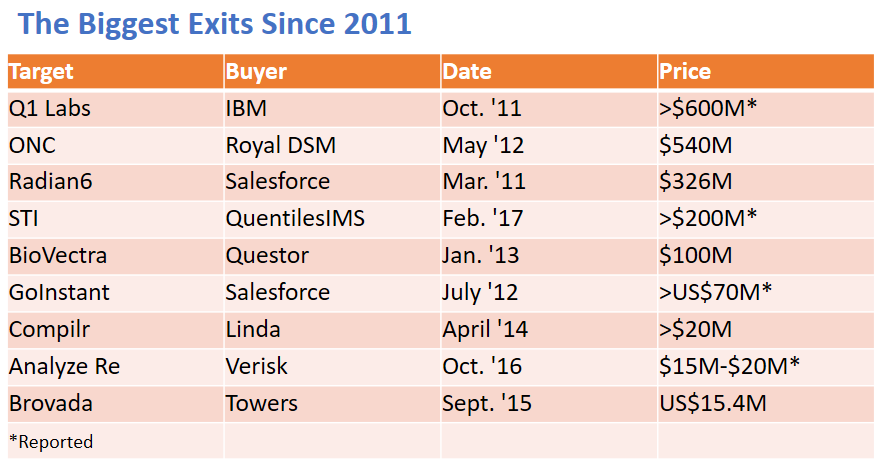 The Biggest Exits Since 2011

| Target | Buyer | Date | Price |
|---|---|---|---|
| Q1 Labs | IBM | Oct. '11 | >\$600M* |
| ONC | Royal DSM | May '12 | \$540M |
| Radian6 | Salesforce | Mar. '11 | \$326M |
| STI | QuentilesIMS | Feb. '17 | >\$200M* |
| BioVectra | Questor | Jan. '13 | \$100M |
| GoInstant | Salesforce | July '12 | >US\$70M* |
| Compilr | Linda | April '14 | >\$20M |
| Analyze Re | Verisk | Oct. '16 | \$15M-\$20M* |
| Brovada | Towers | Sept. '15 | US\$15.4M |
| *Reported | | | |